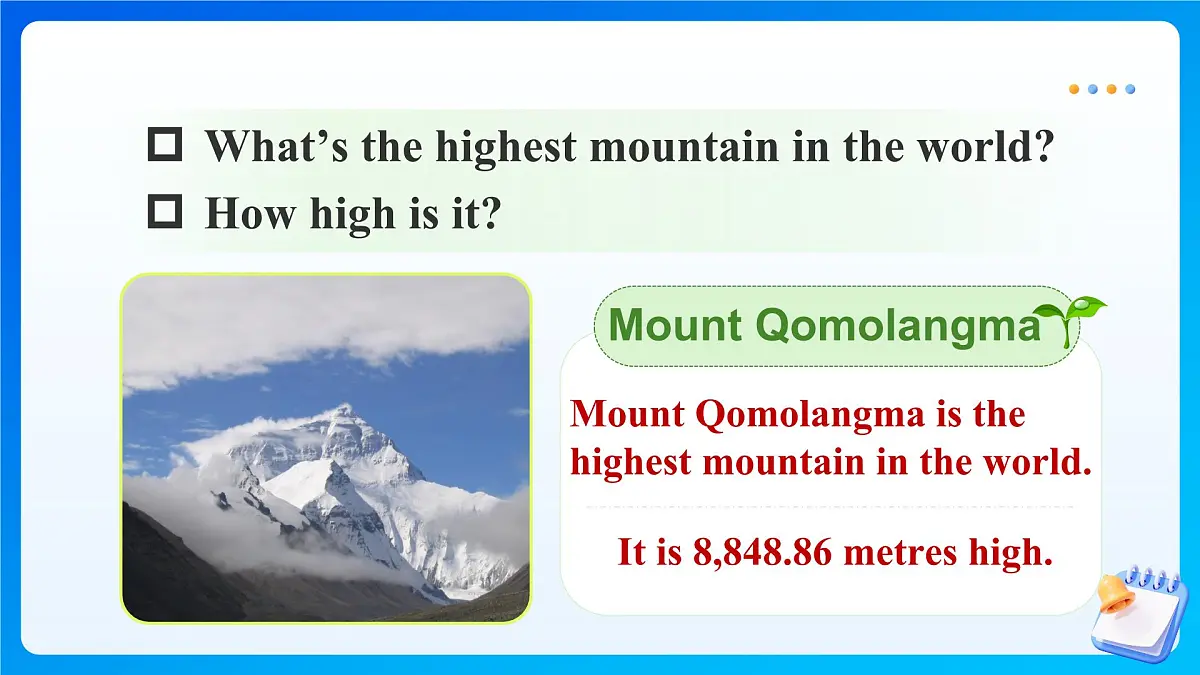 □ What’s the highest mountain in the world?

□ How high is it?

Mount Qomolangma

Mount Qomolangma is the highest mountain in the world.

It is 8,848.86 metres high.